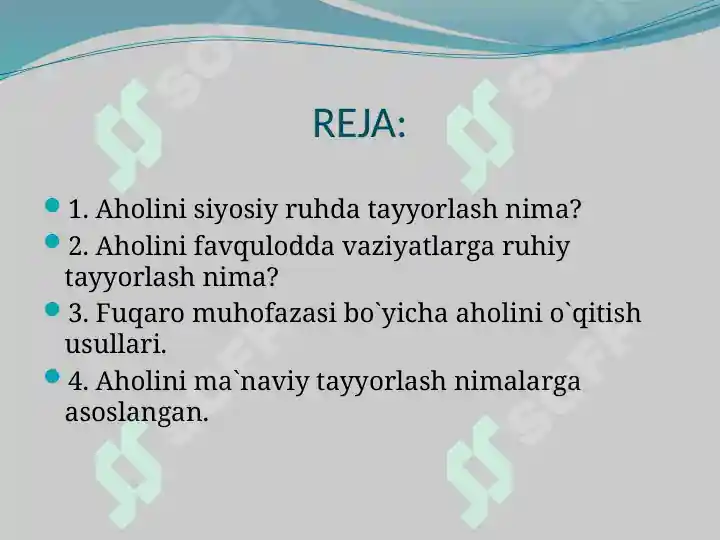 REJA:

1. Aholini siyosiy ruhda tayyorlash nima?

2. Aholini favqulodda vaziyatlarga ruhiy tayyorlash nima?

3. Fuqaro muhofazasi bo`yicha aholini o`qitish usullari.

4. Aholini ma`naviy tayyorlash nimalarga asoslangan.